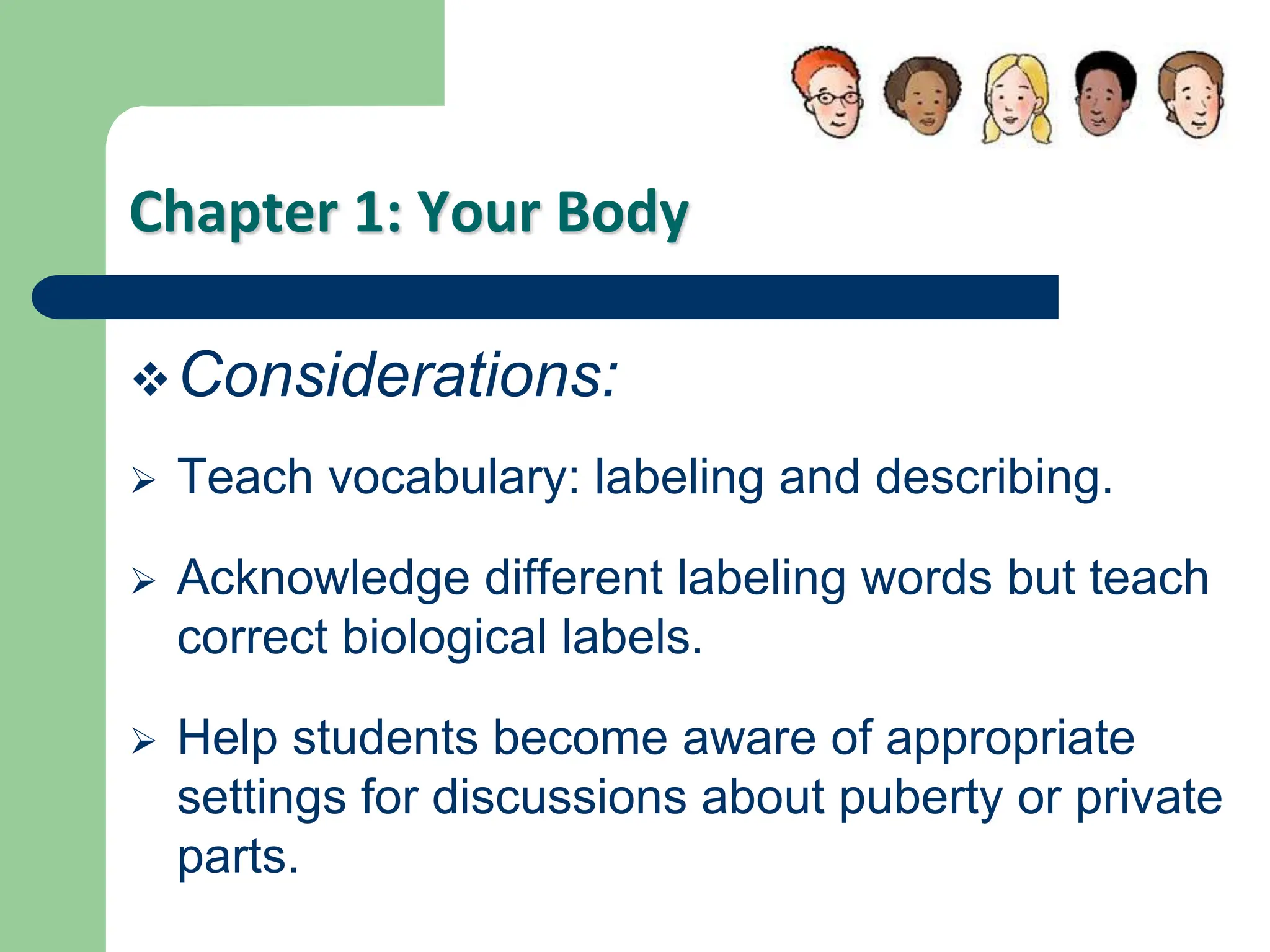 Chapter 1: Your Body

❖ Considerations:

➢ Teach vocabulary: labeling and describing.

➢ Acknowledge different labeling words but teach correct biological labels.

➢ Help students become aware of appropriate settings for discussions about puberty or private parts.